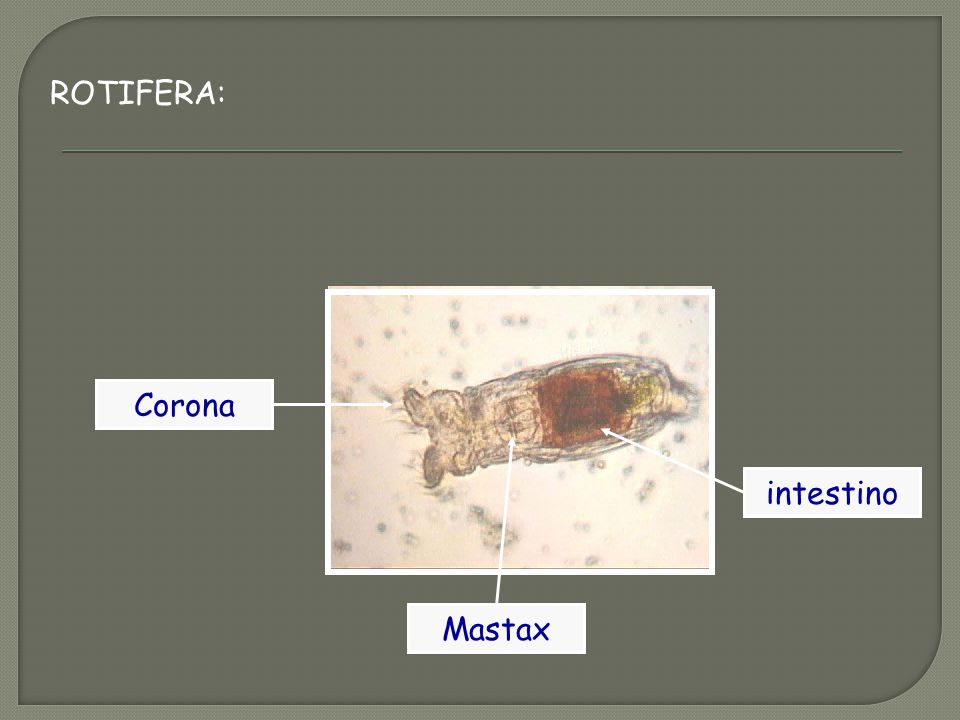 ROTIFERA:

Corona

intestino

Mastax